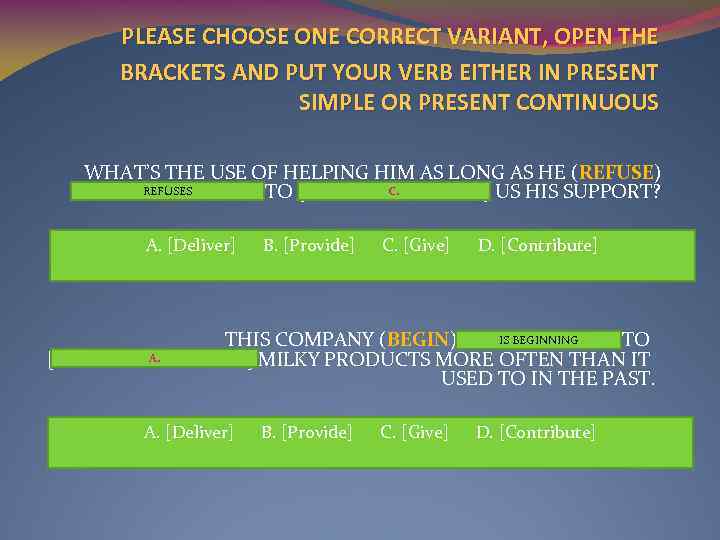 PLEASE CHOOSE ONE CORRECT VARIANT, OPEN THE BRACKETS AND PUT YOUR VERB EITHER IN PRESENT SIMPLE OR PRESENT CONTINUOUS

WHAT'S THE USE OF HELPING HIM AS LONG AS HE (REFUSE) REFUSES TO [ C. ] US HIS SUPPORT?

A. [Deliver] B. [Provide] C. [Give] D. [Contribute]

THIS COMPANY (BEGIN) IS BEGINNING TO [ A. ] MILKY PRODUCTS MORE OFTEN THAN IT USED TO IN THE PAST.

A. [Deliver] B. [Provide] C. [Give] D. [Contribute]